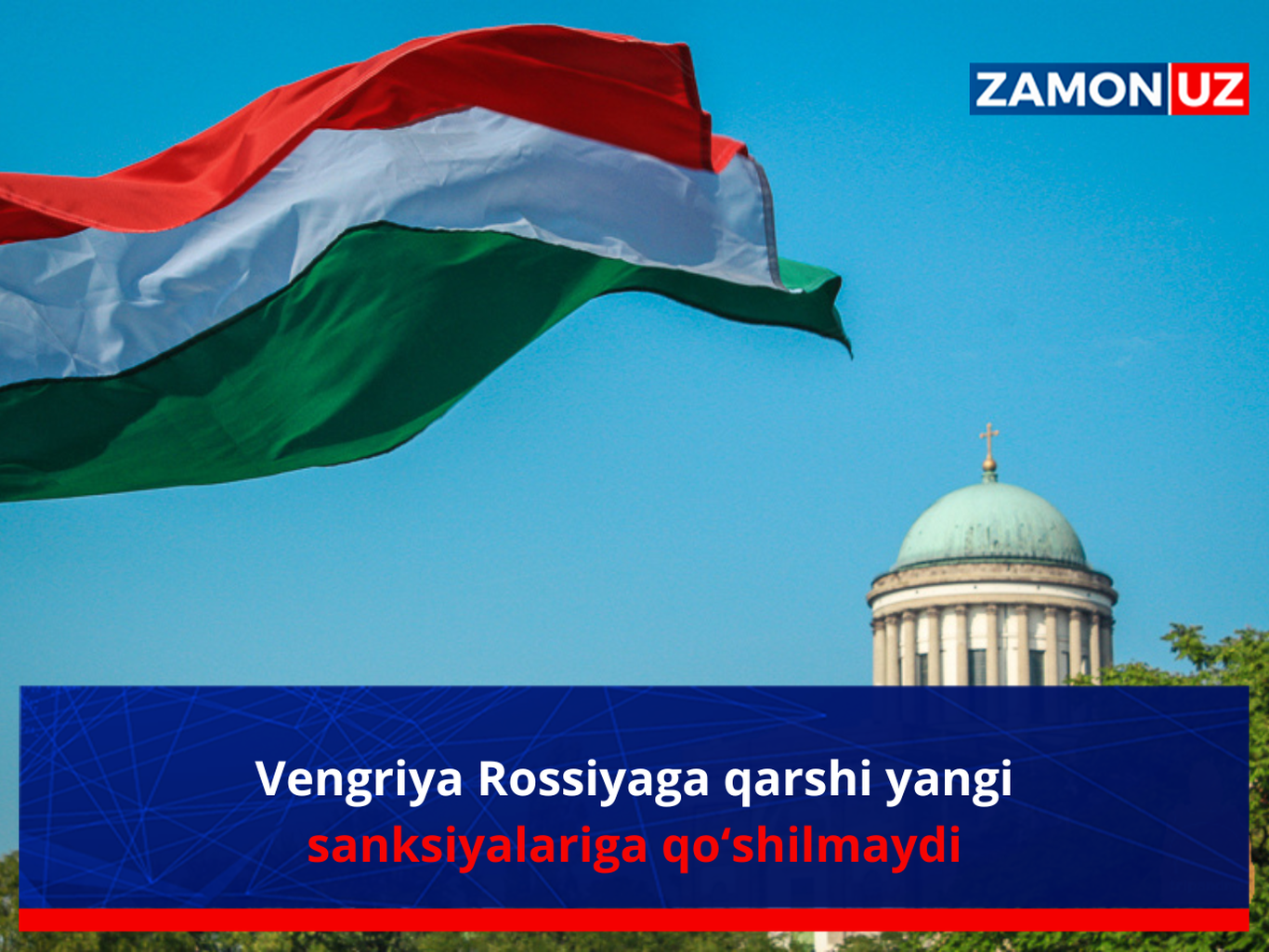 ZAMON UZ

Vengriya Rossiyaga qarshi yangi sanksiyalariga qo‘shilmaydi